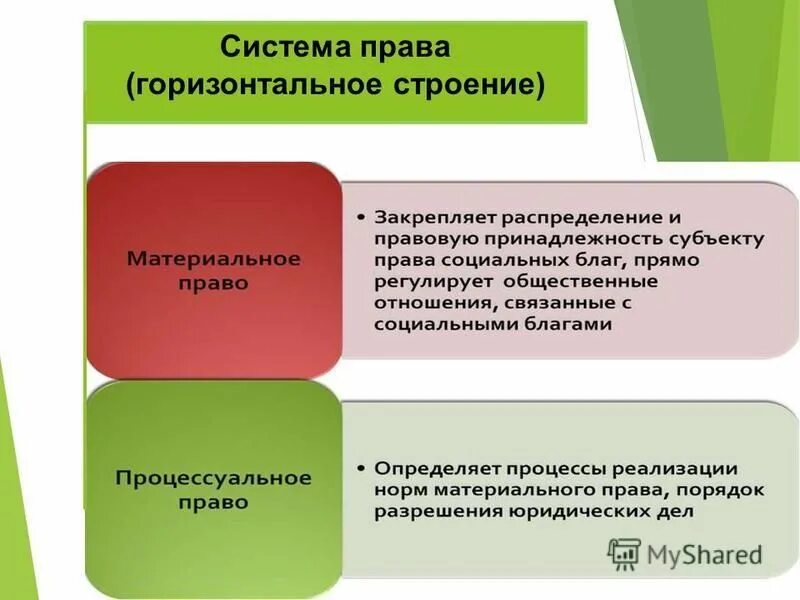 Система права
(горизонтальное строение)

Материальное право

• Закрепляет распределение и правовую принадлежность субъекту права социальных благ, прямо регулирует общественные отношения, связанные с социальными благами

Процессуальное право

• Определяет процессы реализации норм материального права, порядок разрешения юридических дел

MyShared